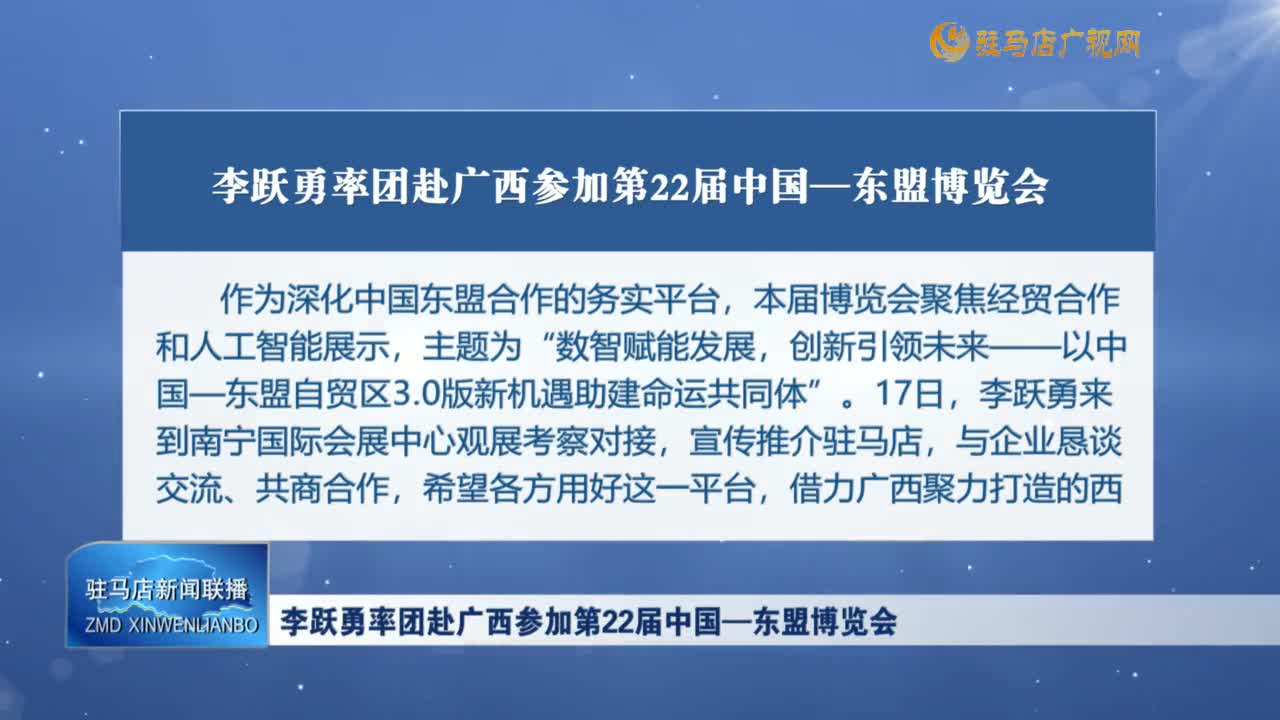 驻马店广视网

李跃勇率团赴广西参加第22届中国—东盟博览会

作为深化中国东盟合作的务实平台，本届博览会聚焦经贸合作和人工智能展示，主题为“数智赋能发展，创新引领未来——以中国—东盟自贸区3.0版新机遇助建命运共同体”。17日，李跃勇来到南宁国际会展中心观展考察对接，宣传推介驻马店，与企业恳谈交流、共商合作，希望各方用好这一平台，借力广西聚力打造的西

驻马店新闻联播
ZMD XINWENLIANBO

李跃勇率团赴广西参加第22届中国—东盟博览会